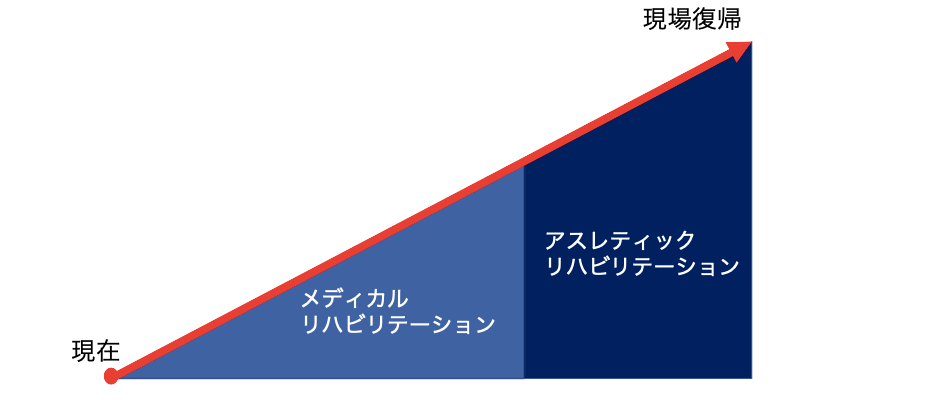 現場復帰

アスレティック
リハビリテーション

メディカル
リハビリテーション

現在